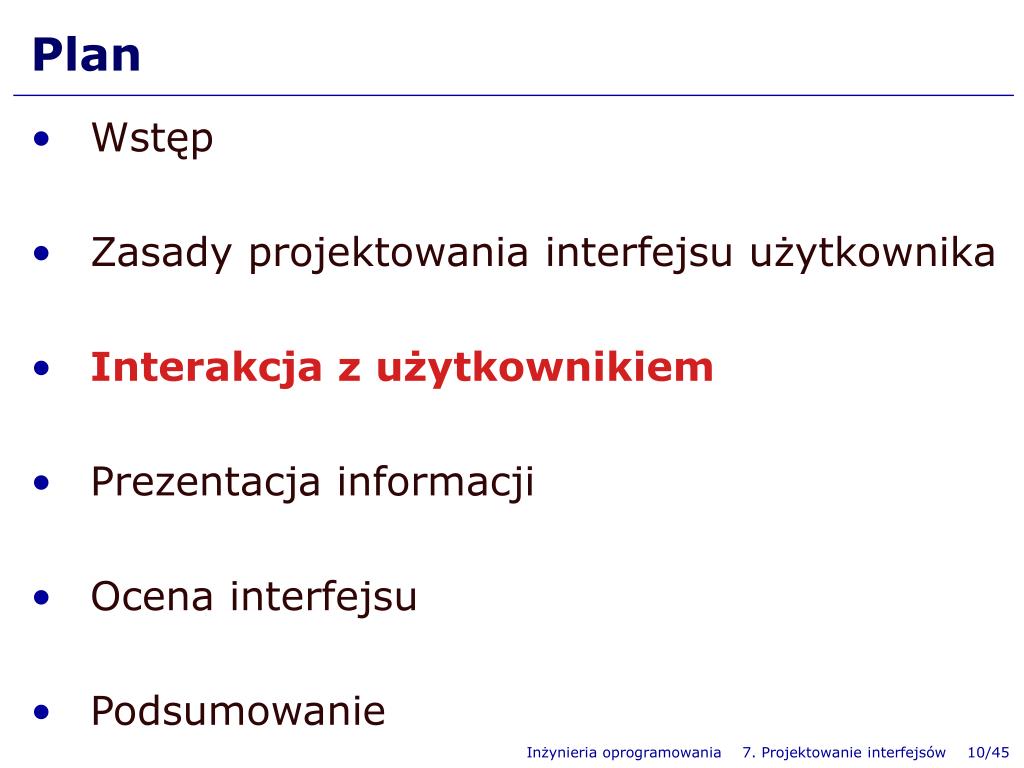 Plan

• Wstęp

• Zasady projektowania interfejsu użytkownika

• Interakcja z użytkownikiem

• Prezentacja informacji

• Ocena interfejsu

• Podsumowanie

Inżynieria oprogramowania 7. Projektowanie interfejsów 10/45